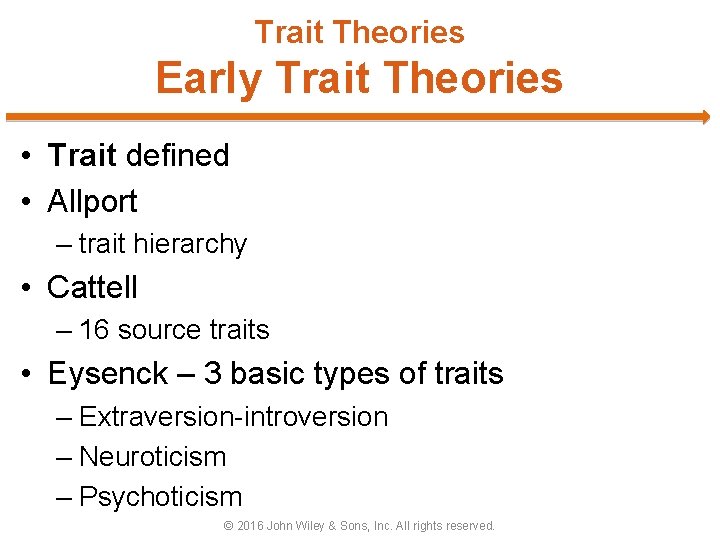 Trait Theories
Early Trait Theories

• Trait defined
• Allport
– trait hierarchy
• Cattell
– 16 source traits
• Eysenck – 3 basic types of traits
– Extraversion-introversion
– Neuroticism
– Psychoticism

© 2016 John Wiley & Sons, Inc. All rights reserved.